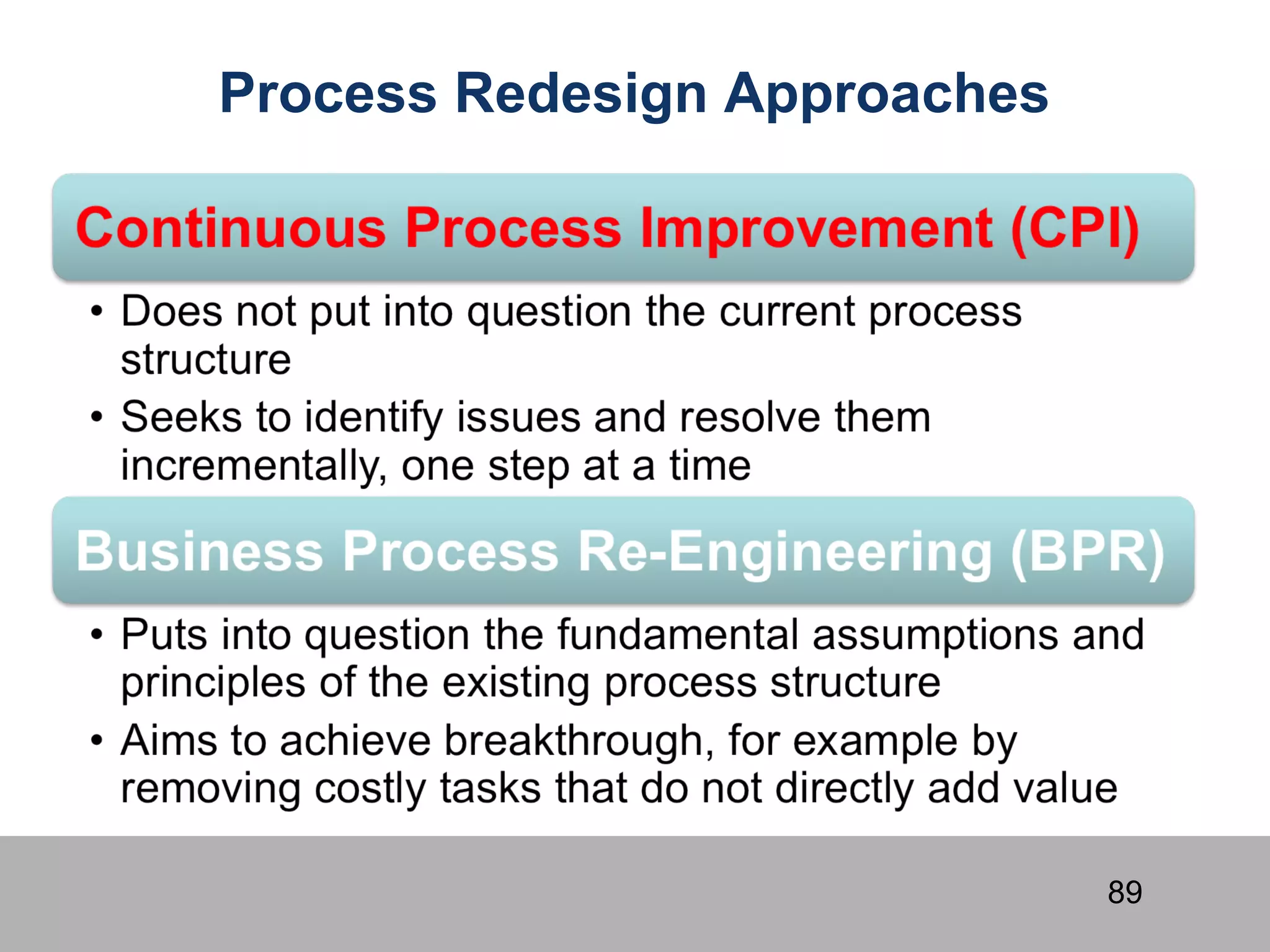 Process Redesign Approaches

Continuous Process Improvement (CPI)

• Does not put into question the current process structure
• Seeks to identify issues and resolve them incrementally, one step at a time

Business Process Re-Engineering (BPR)

• Puts into question the fundamental assumptions and principles of the existing process structure
• Aims to achieve breakthrough, for example by removing costly tasks that do not directly add value

89